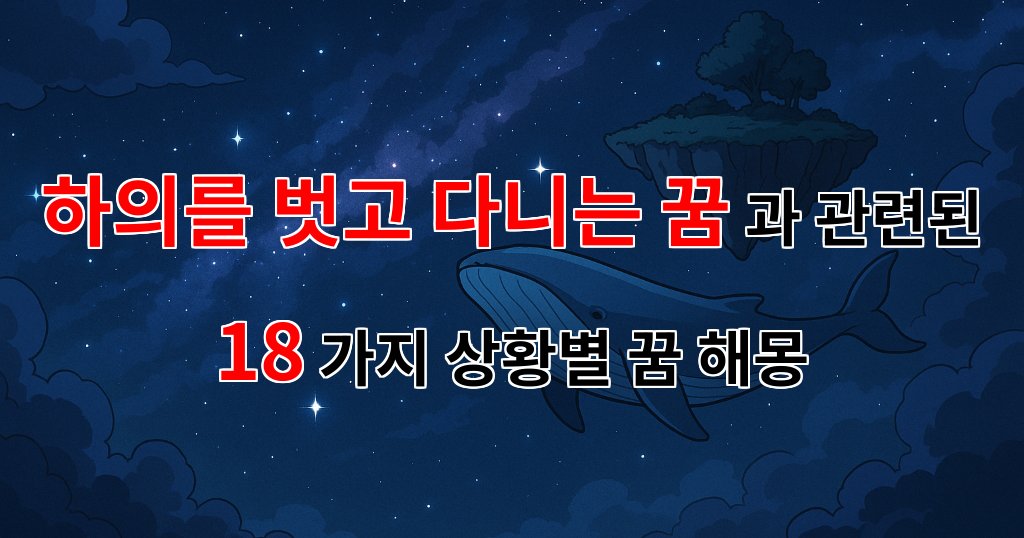 하의를 벗고 다니는 꿈 과 관련된

18 가지 상황별 꿈 해몽